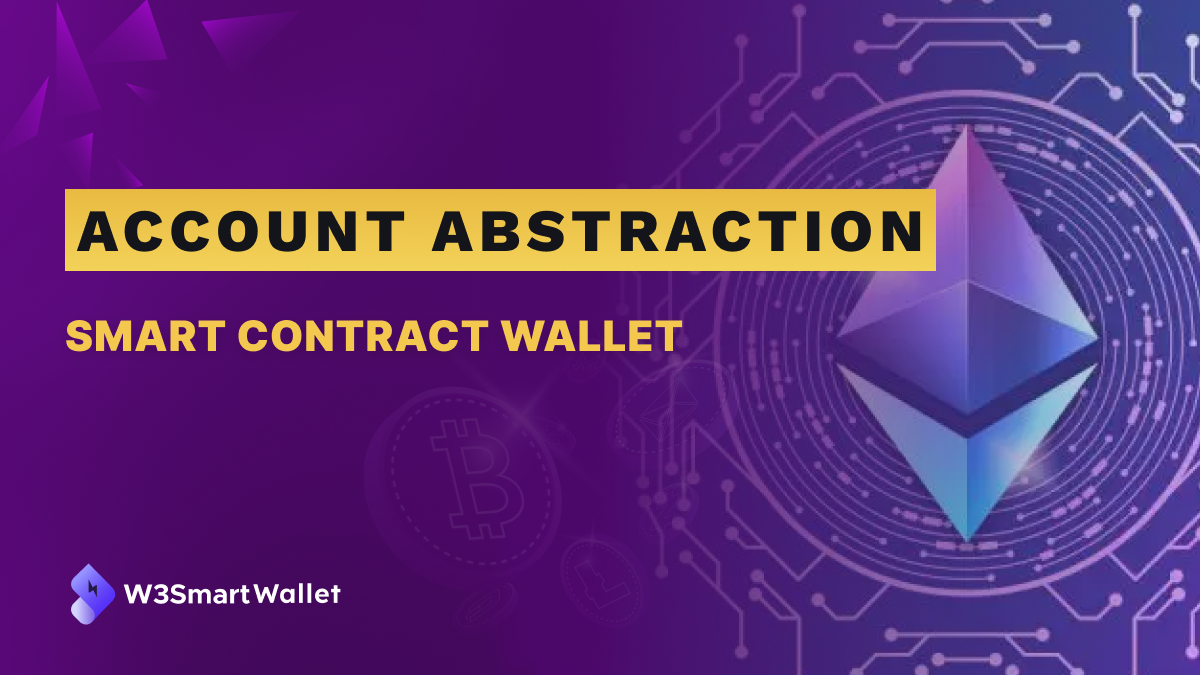 ACCOUNT ABSTRACTION

SMART CONTRACT WALLET

W3SmartWallet